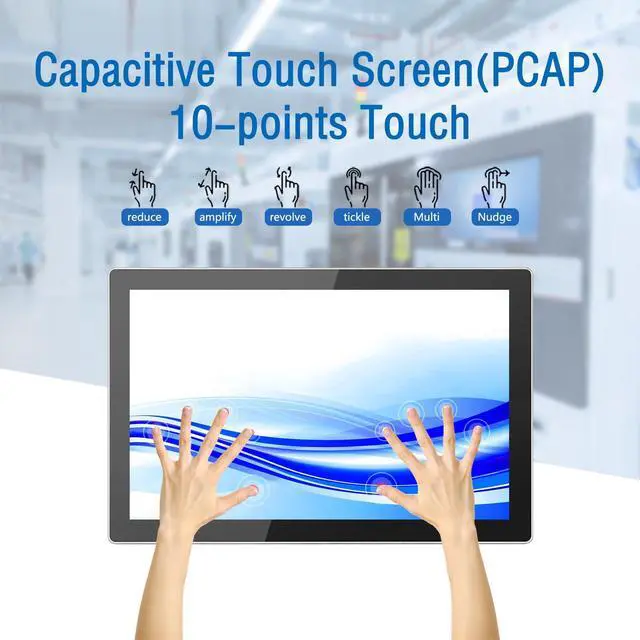 Capacitive Touch Screen(PCAP)
10-points Touch

reduce amplify revolve tickle Multi Nudge